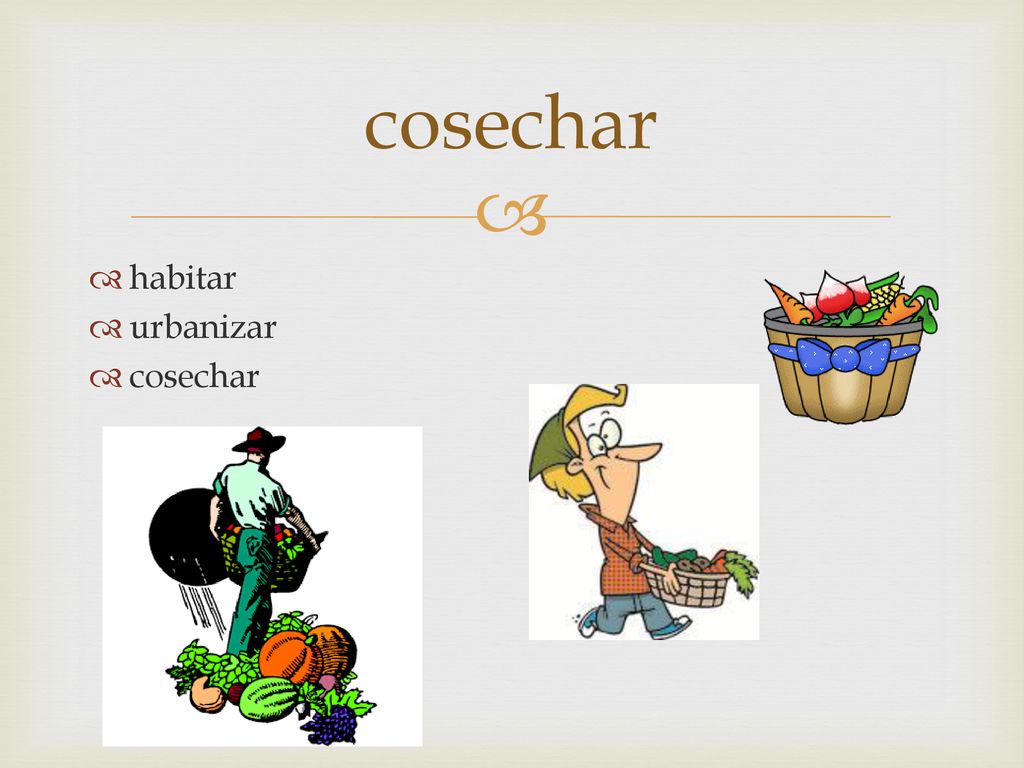 cosechar

habitar
urbanizar
cosechar